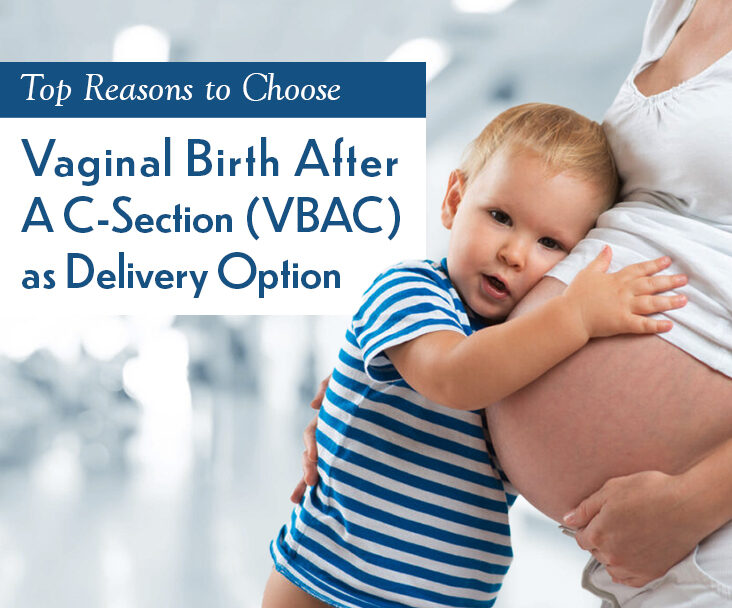 Top Reasons to Choose

Vaginal Birth After A C-Section (VBAC) as Delivery Option